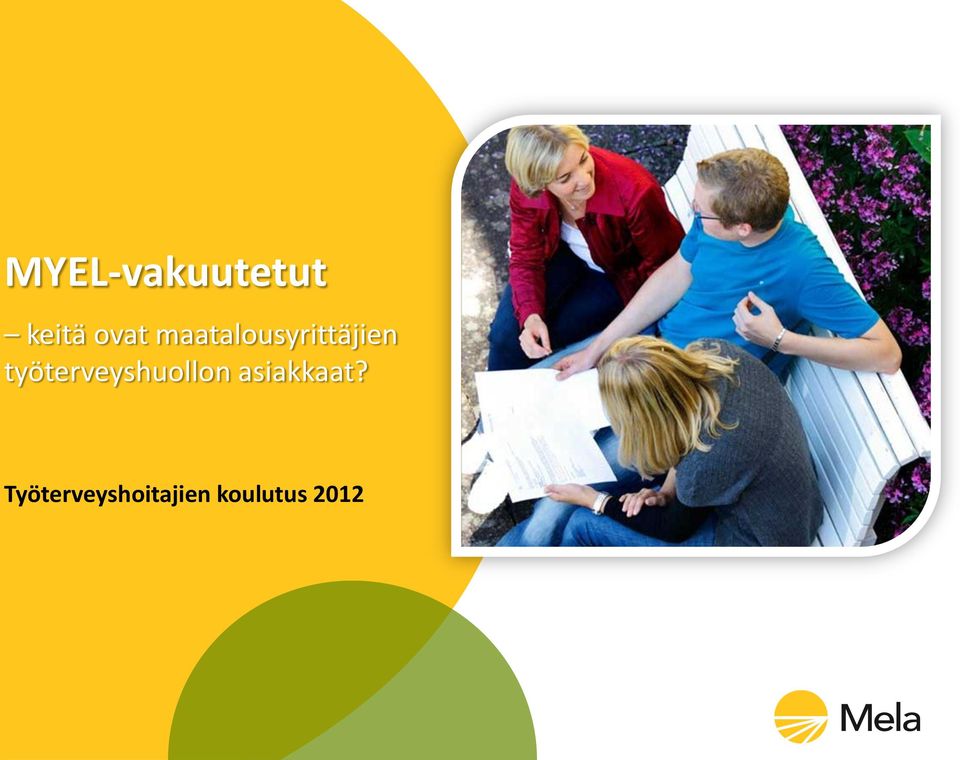 MYEL-vakuutetut

– keitä ovat maatalousyrittäjien työterveyshuollon asiakkaat?

Työterveyshoitajien koulutus 2012

Mela